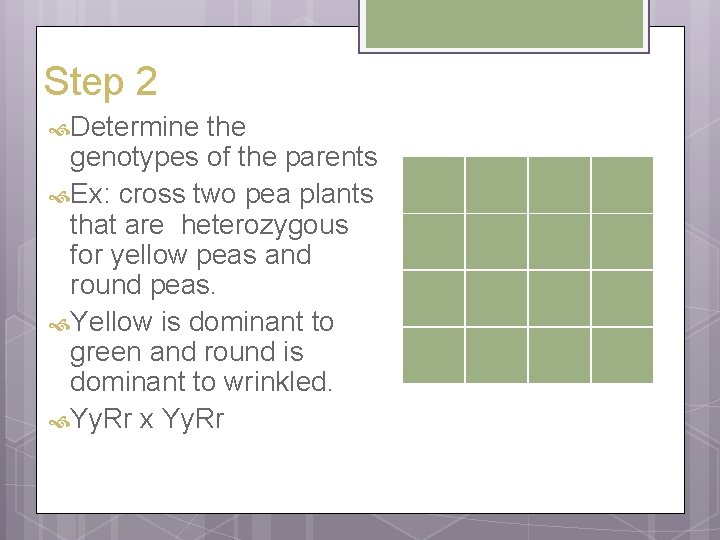 Step 2

Determine the genotypes of the parents

Ex: cross two pea plants that are heterozygous for yellow peas and round peas.

Yellow is dominant to green and round is dominant to wrinkled.

YyRr x YyRr